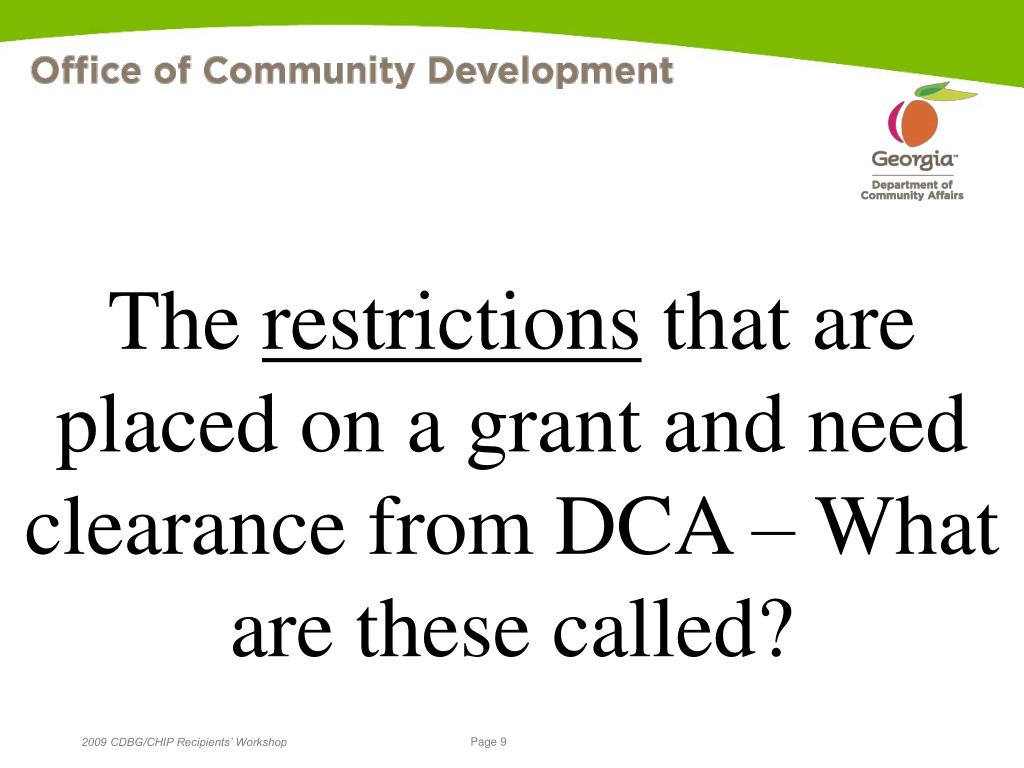 Office of Community Development

Georgia™
Department of Community Affairs

The restrictions that are placed on a grant and need clearance from DCA – What are these called?

2009 CDBG/CHIP Recipients' Workshop

Page 9